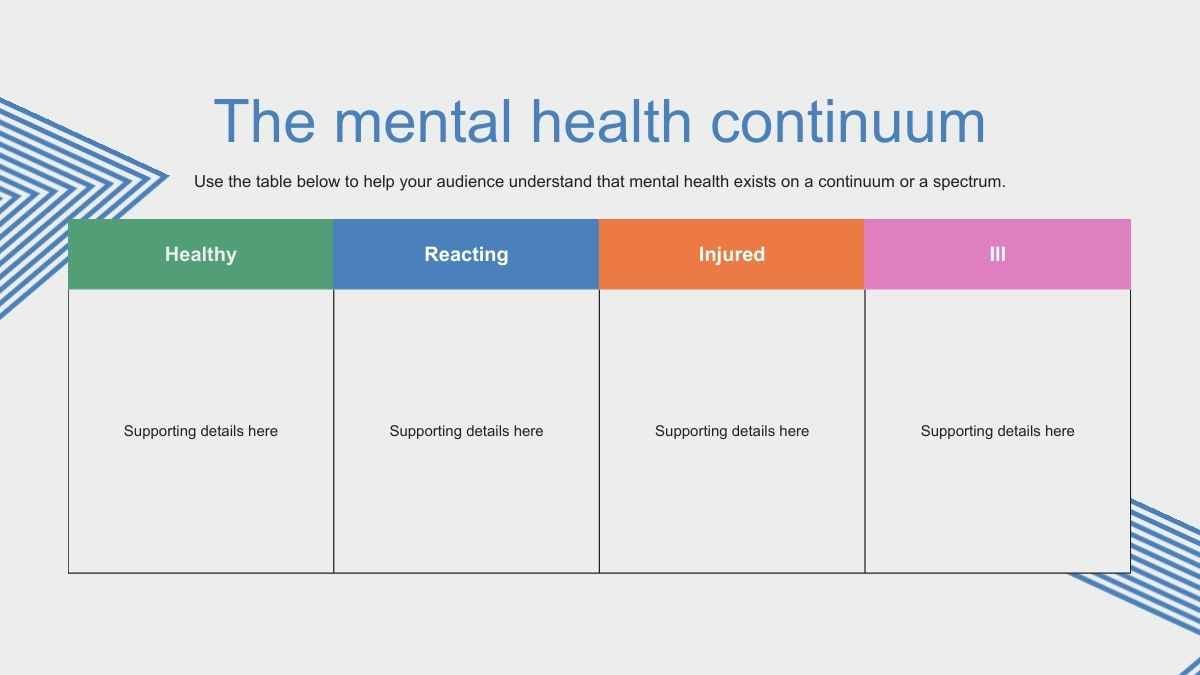 The mental health continuum

Use the table below to help your audience understand that mental health exists on a continuum or a spectrum.

| Healthy | Reacting | Injured | Ill |
|---|---|---|---|
| Supporting details here | Supporting details here | Supporting details here | Supporting details here |